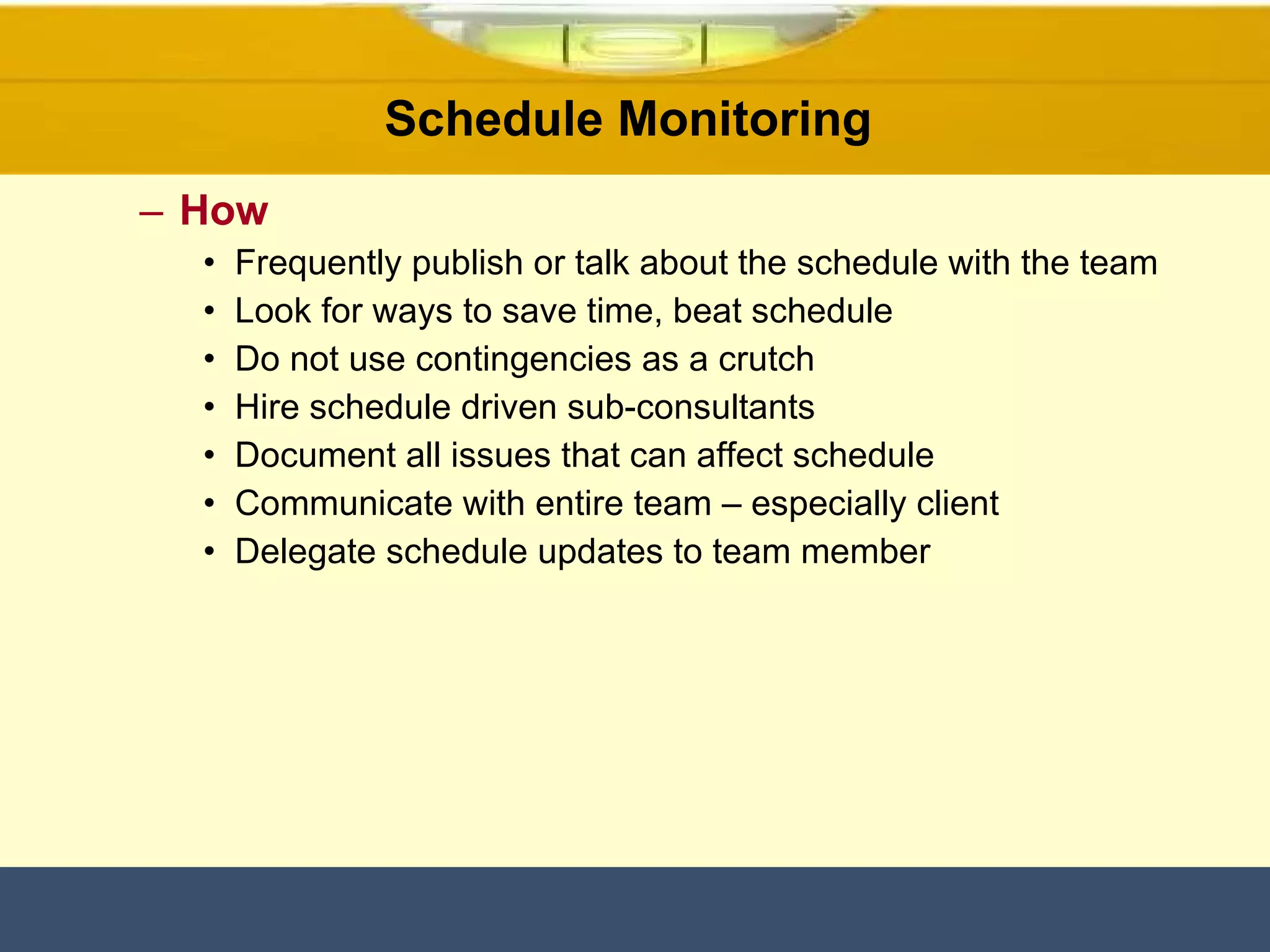 Schedule Monitoring

– How

• Frequently publish or talk about the schedule with the team
• Look for ways to save time, beat schedule
• Do not use contingencies as a crutch
• Hire schedule driven sub-consultants
• Document all issues that can affect schedule
• Communicate with entire team – especially client
• Delegate schedule updates to team member